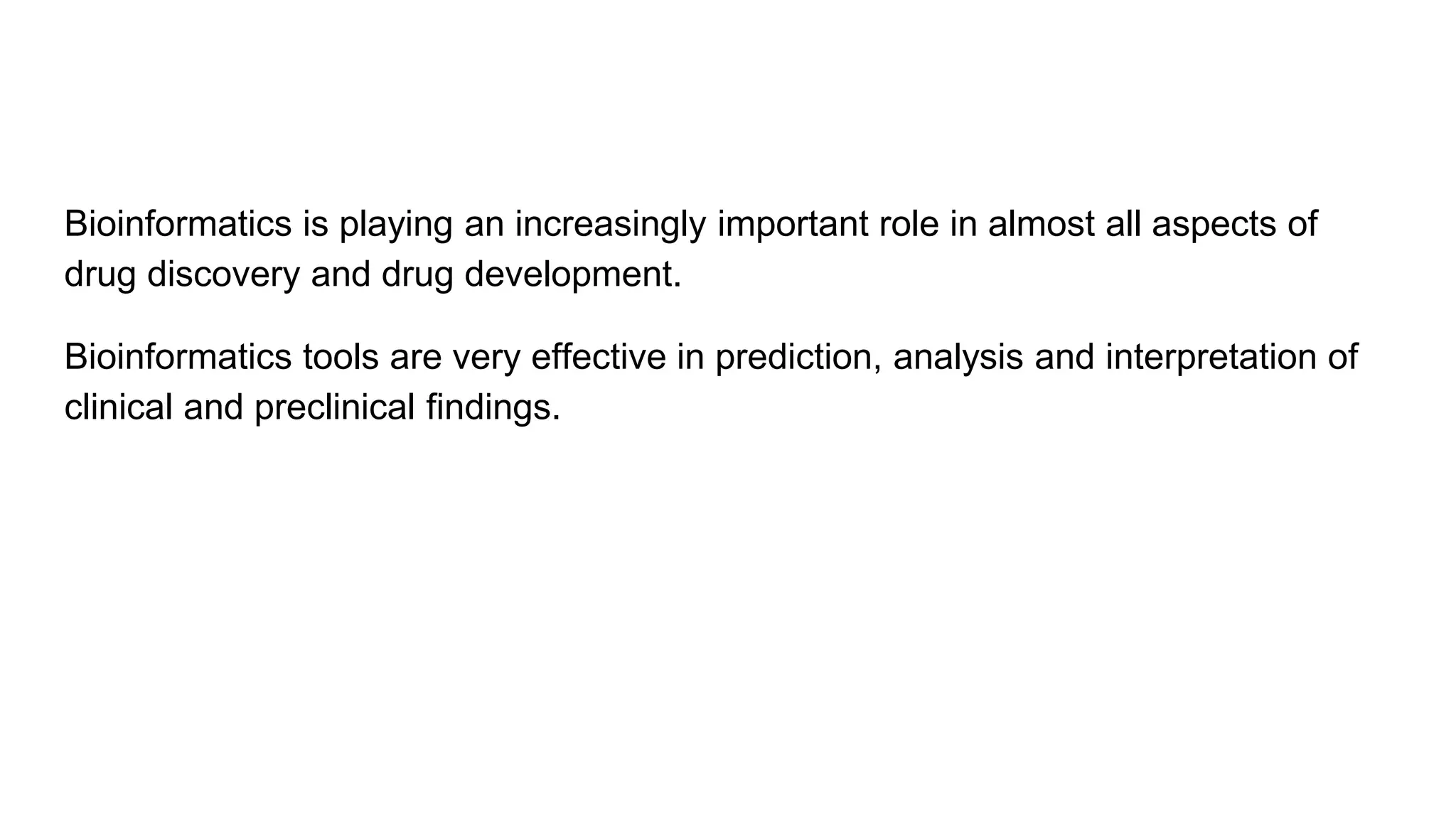 Bioinformatics is playing an increasingly important role in almost all aspects of drug discovery and drug development.

Bioinformatics tools are very effective in prediction, analysis and interpretation of clinical and preclinical findings.